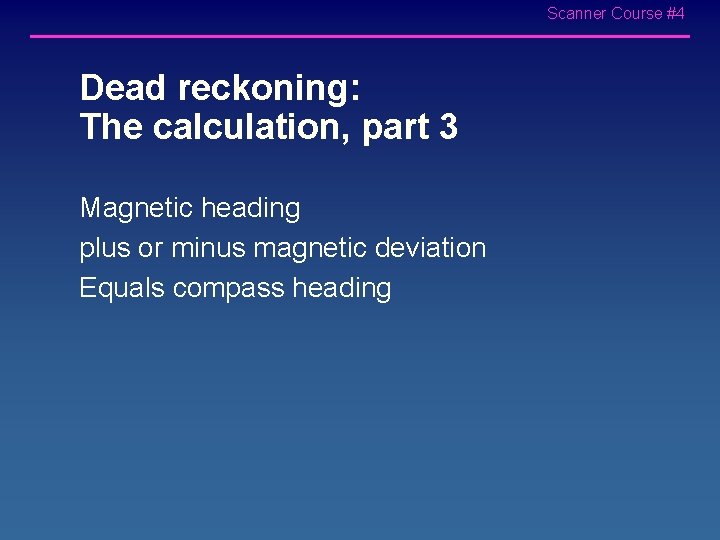 Scanner Course #4

Dead reckoning:
The calculation, part 3

Magnetic heading
plus or minus magnetic deviation
Equals compass heading